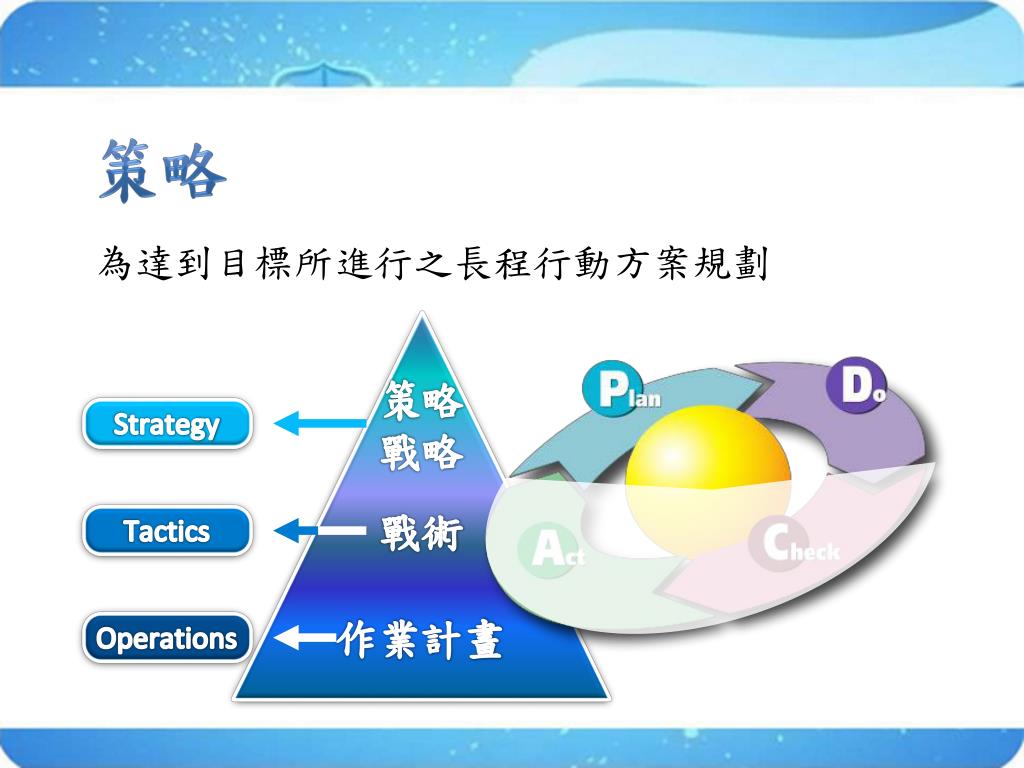 策略

為達到目標所進行之長程行動方案規劃

Strategy

Tactics

Operations

策略
戰略

戰術

作業計畫

Plan

Do

Act

Check